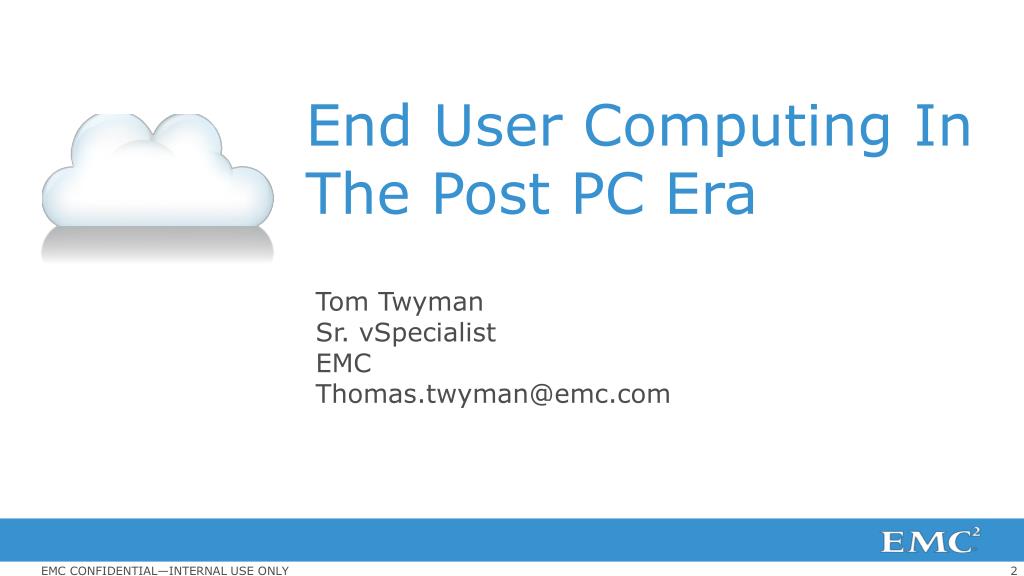 End User Computing In The Post PC Era

Tom Twyman
Sr. vSpecialist
EMC
Thomas.twyman@emc.com

EMC$^2$

EMC CONFIDENTIAL—INTERNAL USE ONLY

2